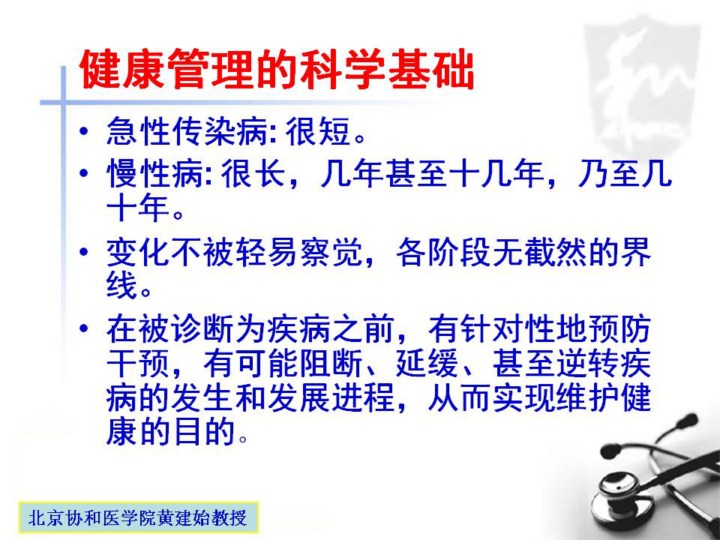 健康管理的科学基础

• 急性传染病: 很短。
• 慢性病: 很长，几年甚至十几年，乃至几十年。
• 变化不被轻易察觉，各阶段无截然的界线。
• 在被诊断为疾病之前，有针对性地预防干预，有可能阻断、延缓、甚至逆转疾病的发生和发展进程，从而实现维护健康的目的。

北京协和医学院黄建始教授